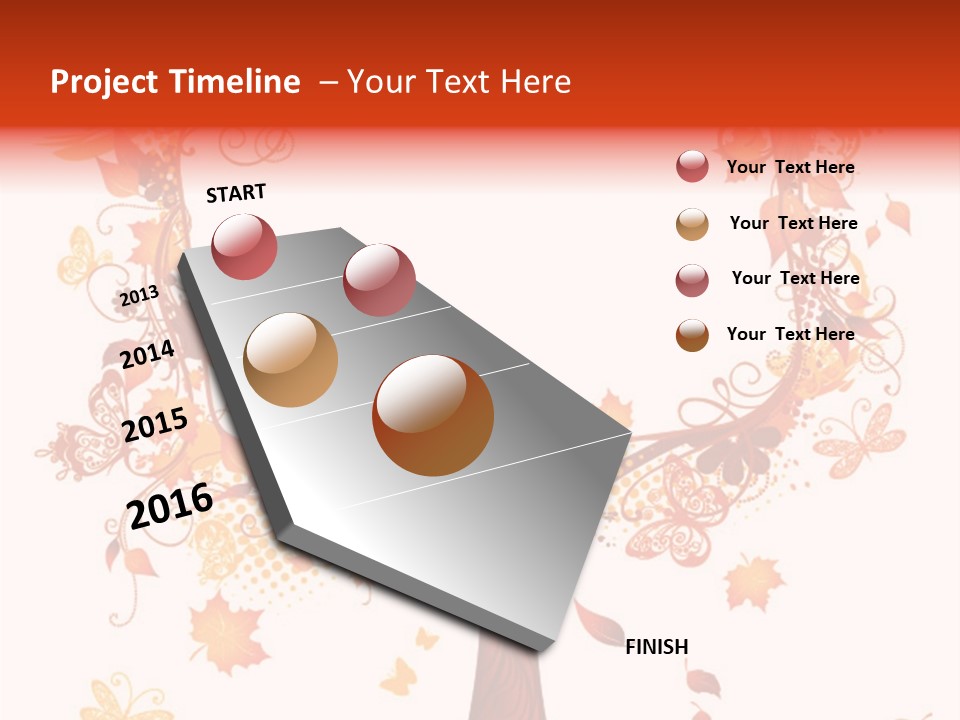 Project Timeline – Your Text Here

START

2013

2014

2015

2016

FINISH

Your Text Here

Your Text Here

Your Text Here

Your Text Here